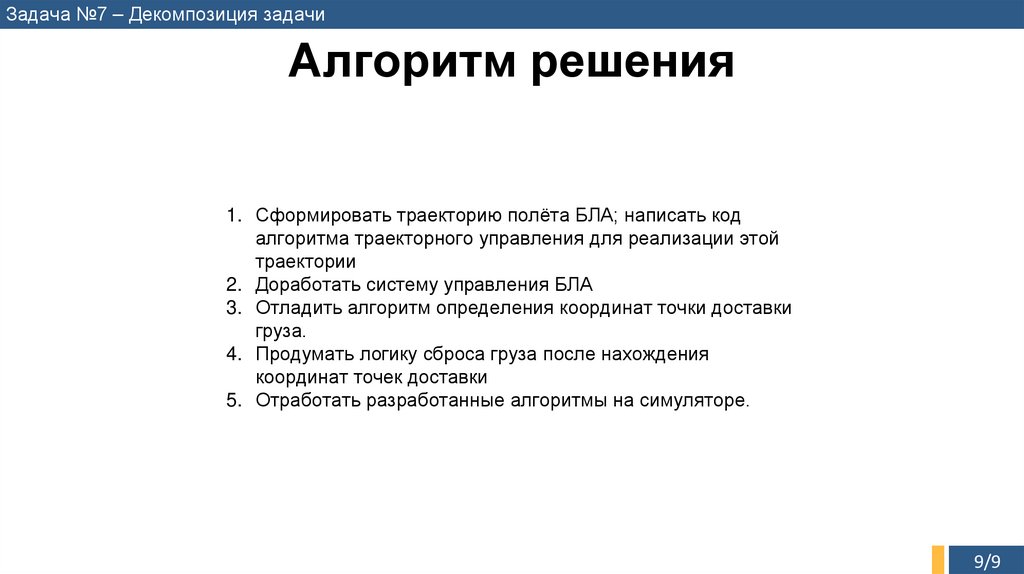 Задача №7 – Декомпозиция задачи

Алгоритм решения

1. Сформировать траекторию полёта БЛА; написать код алгоритма траекторного управления для реализации этой траектории
2. Доработать систему управления БЛА
3. Отладить алгоритм определения координат точки доставки груза.
4. Продумать логику сброса груза после нахождения координат точек доставки
5. Отработать разработанные алгоритмы на симуляторе.

9/9